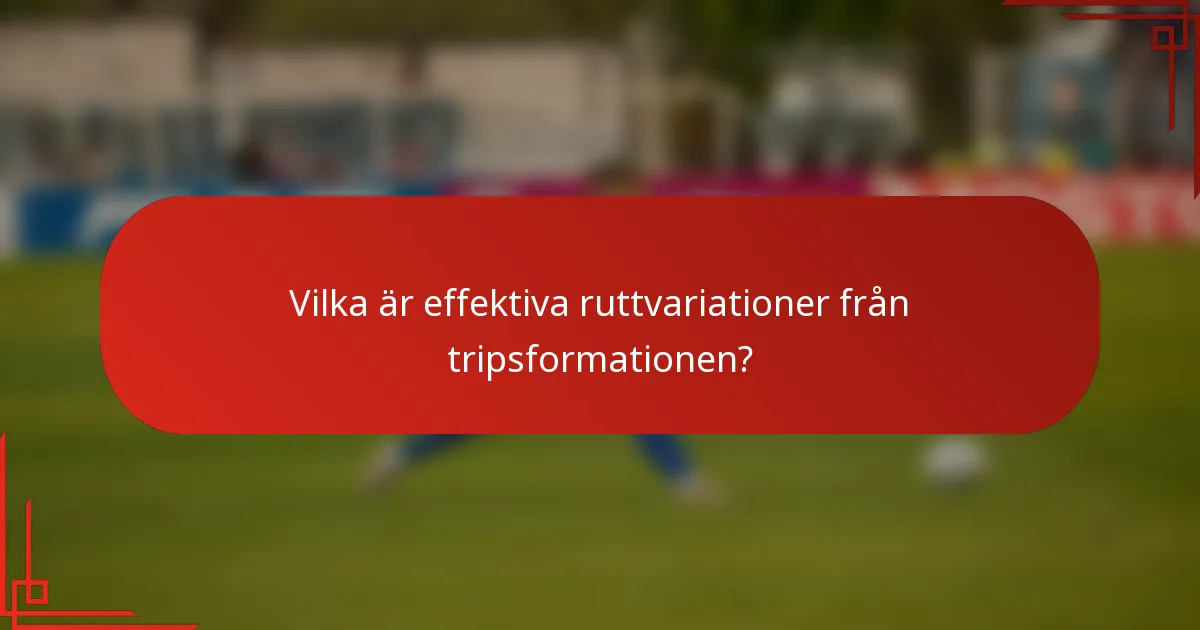 Vilka är effektiva ruttvariationer från tripsformationen?